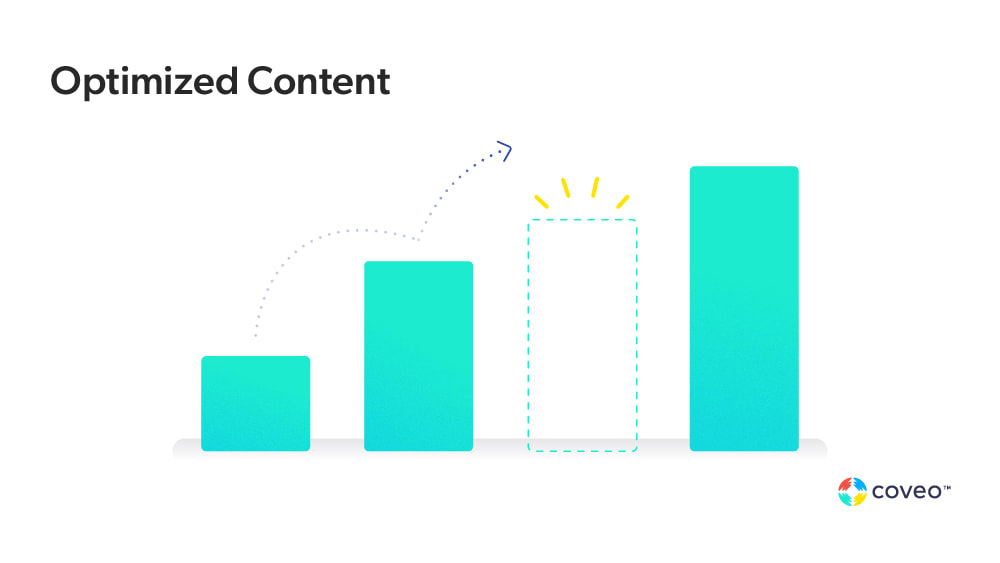 Optimized Content

coveo™